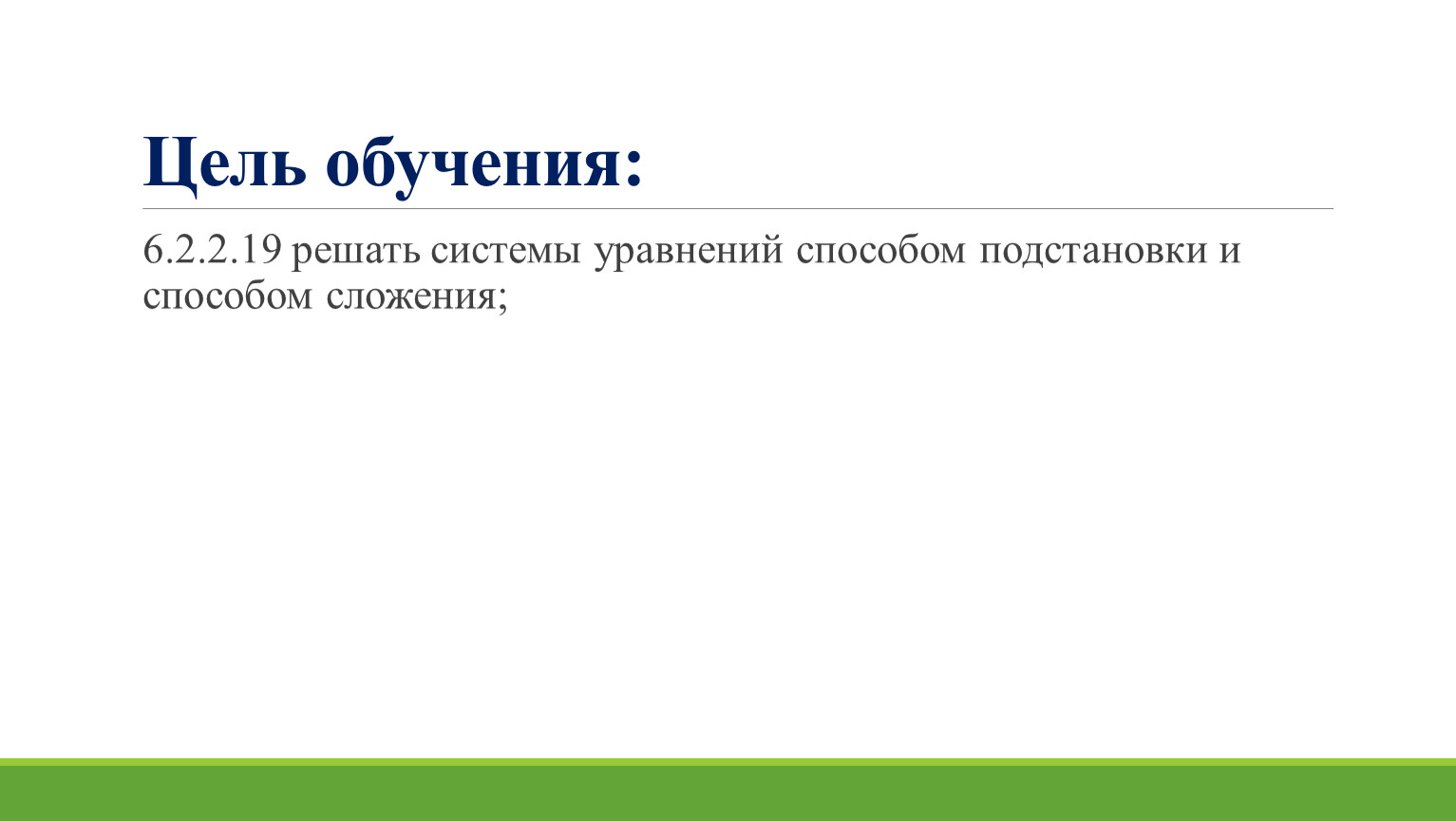 Цель обучения:

6.2.2.19 решать системы уравнений способом подстановки и способом сложения;